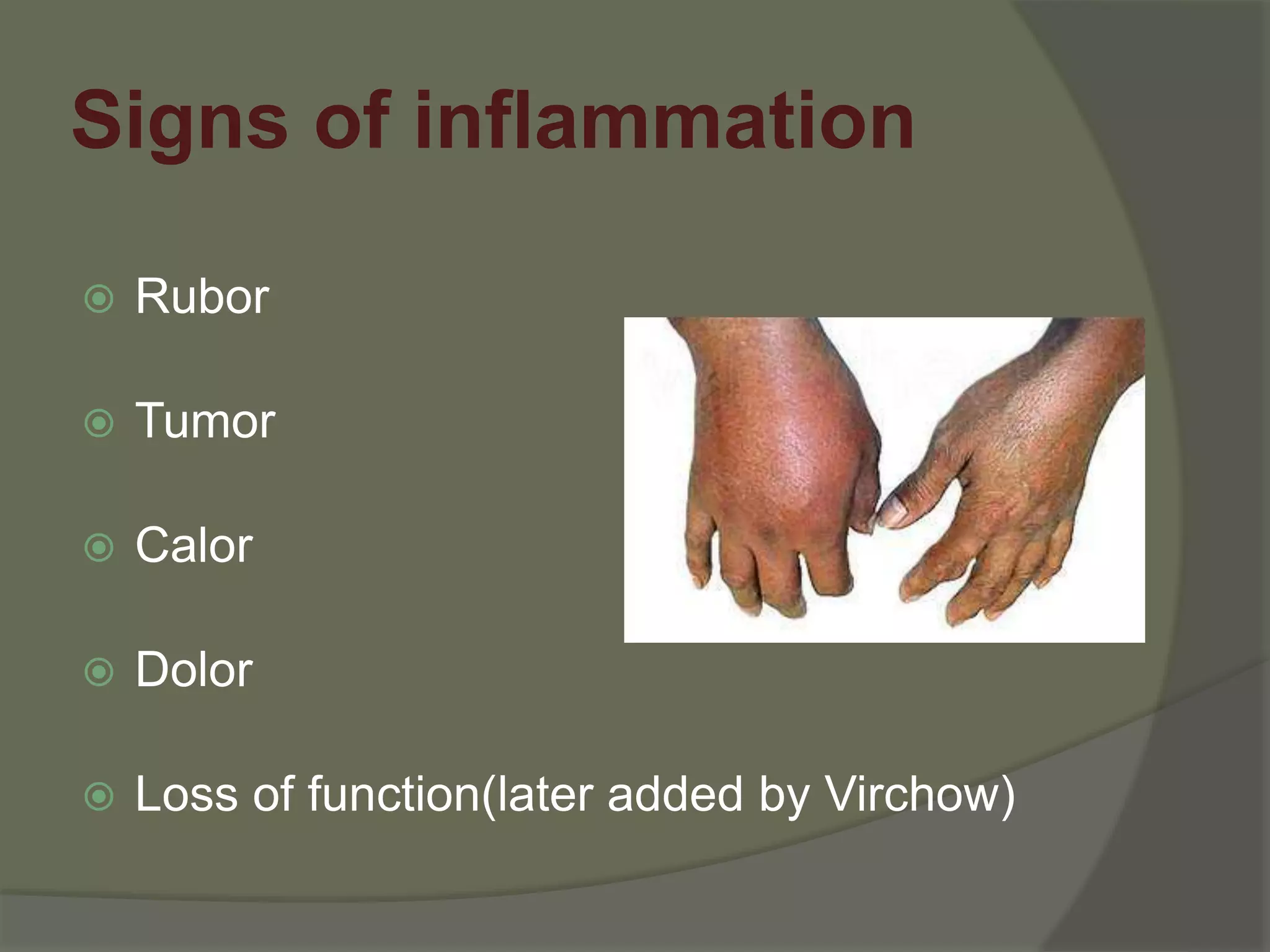 Signs of inflammation

Rubor

Tumor

Calor

Dolor

Loss of function(later added by Virchow)